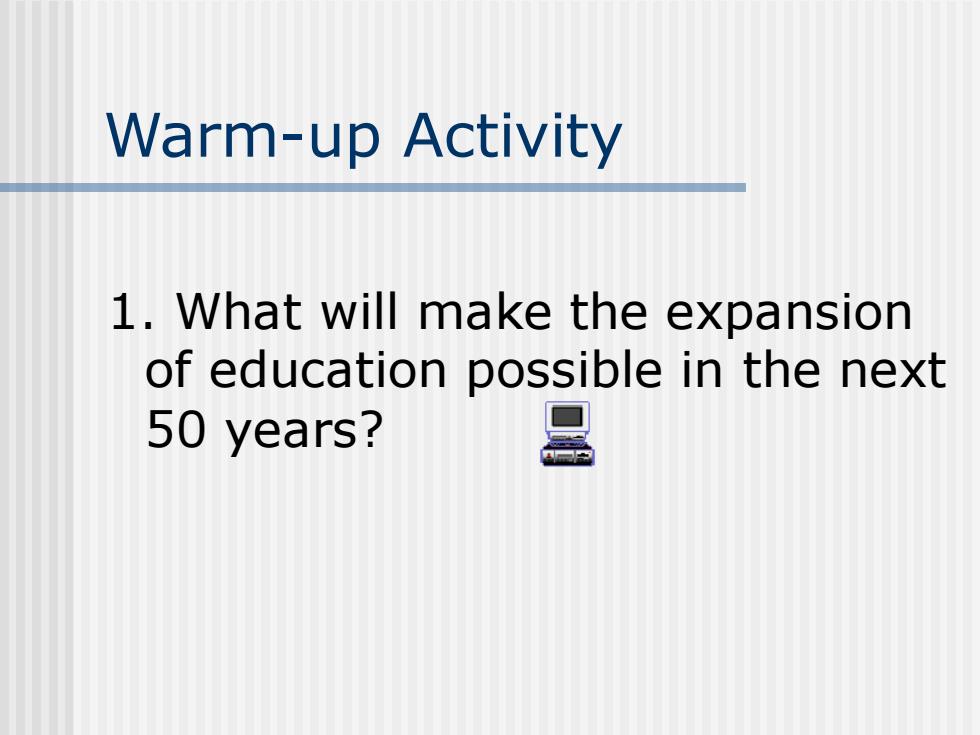 Warm-up Activity

1. What will make the expansion of education possible in the next 50 years?